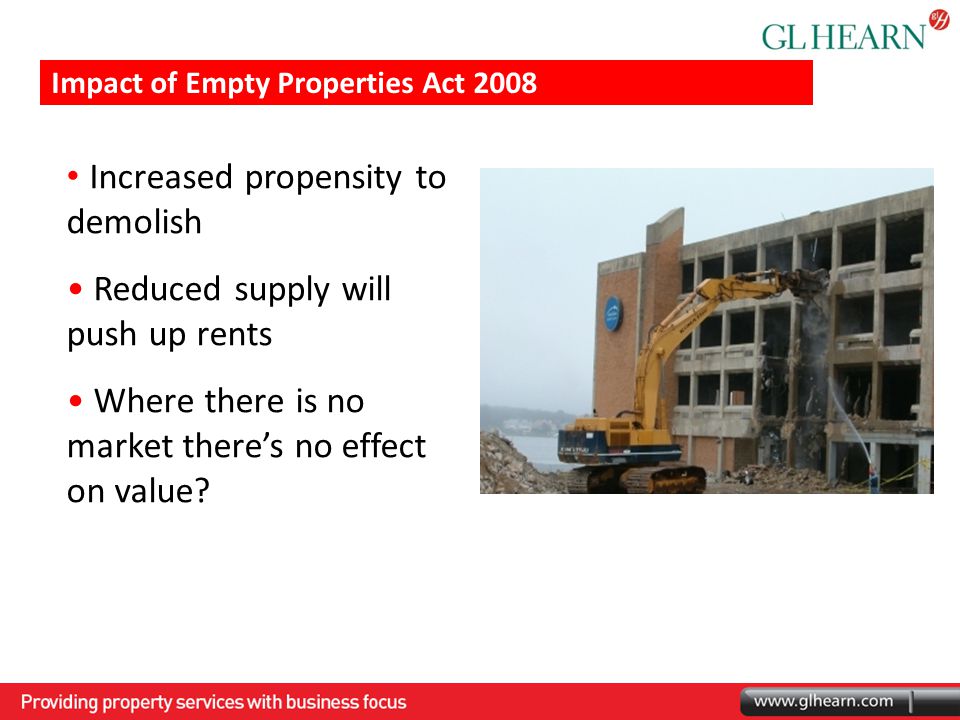 GL HEARN

Impact of Empty Properties Act 2008

• Increased propensity to demolish

• Reduced supply will push up rents

• Where there is no market there's no effect on value?

Providing property services with business focus

www.glhearn.com